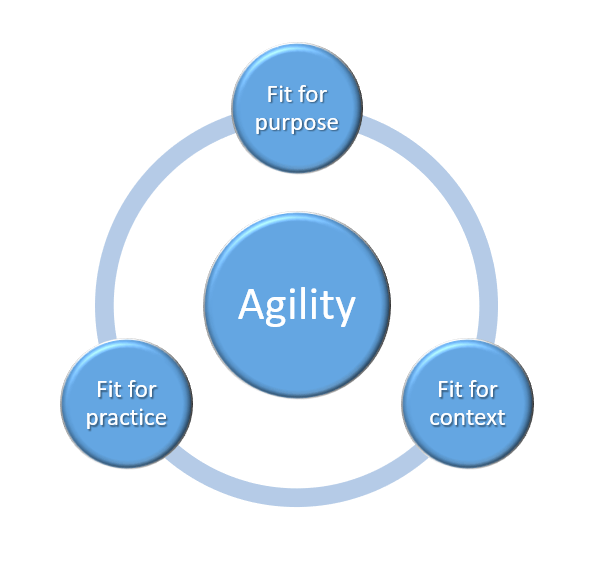 Fit for purpose

Agility

Fit for practice

Fit for context